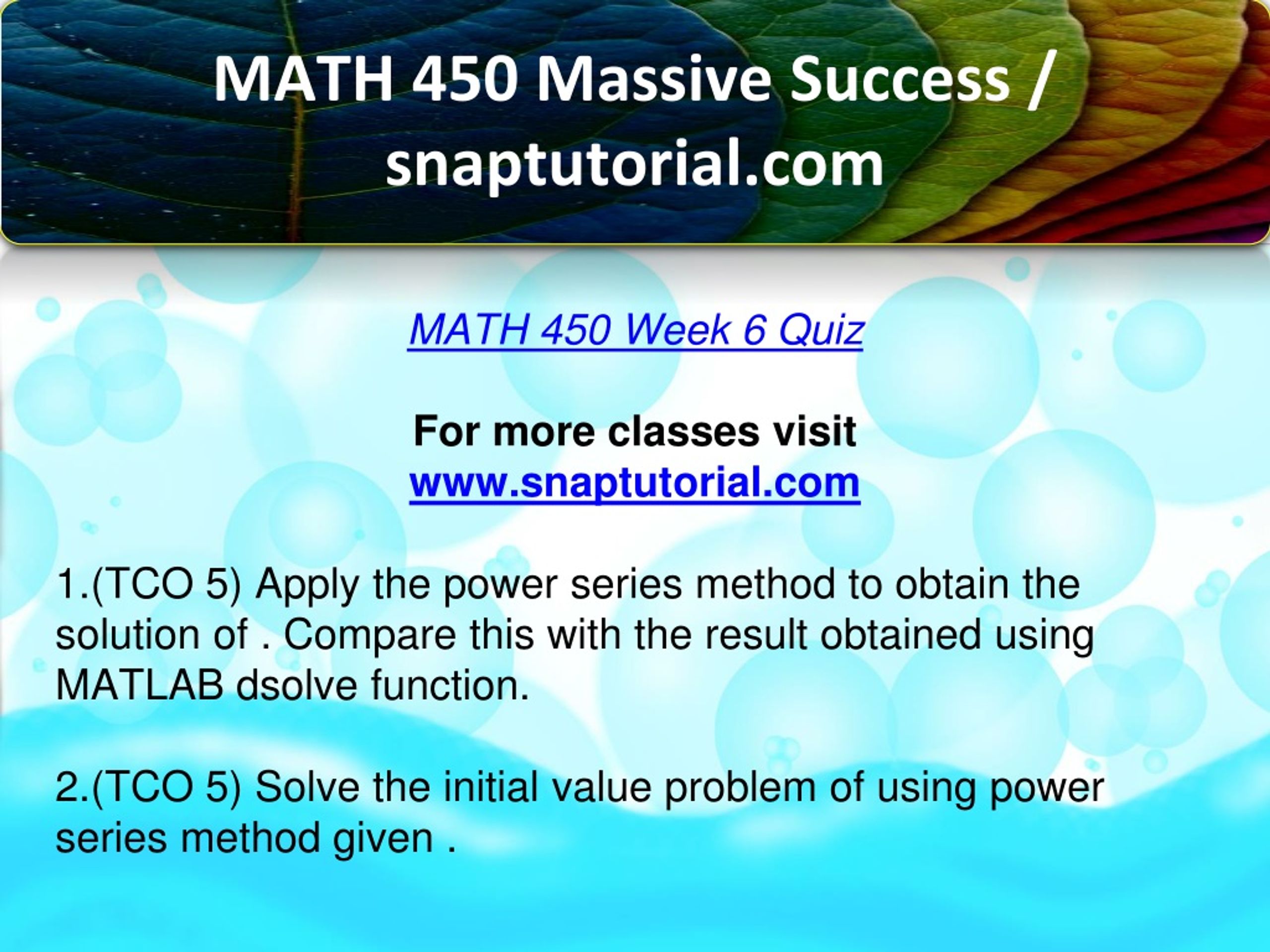 MATH 450 Massive Success / snaptutorial.com

MATH 450 Week 6 Quiz

For more classes visit
www.snaptutorial.com

1.(TCO 5) Apply the power series method to obtain the solution of . Compare this with the result obtained using MATLAB dsolve function.

2.(TCO 5) Solve the initial value problem of using power series method given .